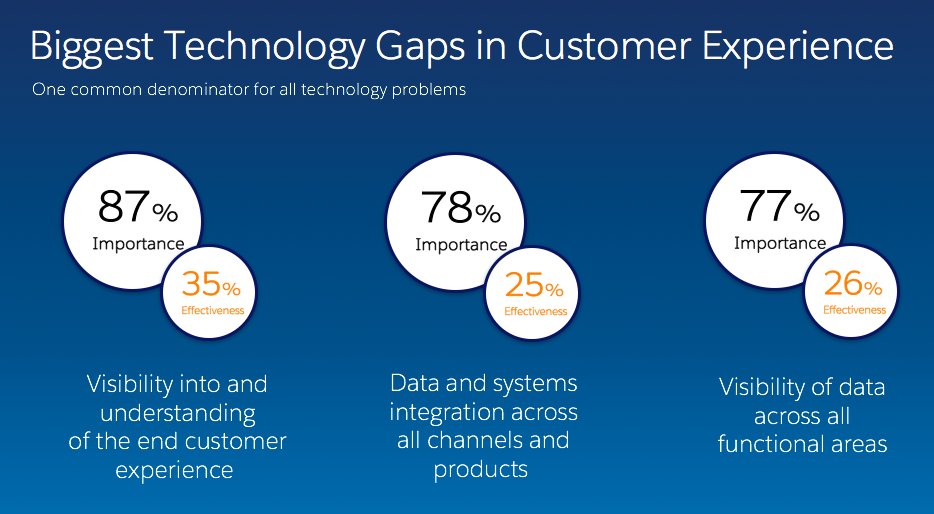 Biggest Technology Gaps in Customer Experience

One common denominator for all technology problems

87%
Importance

35%
Effectiveness

Visibility into and understanding of the end customer experience

78%
Importance

25%
Effectiveness

Data and systems integration across all channels and products

77%
Importance

26%
Effectiveness

Visibility of data across all functional areas